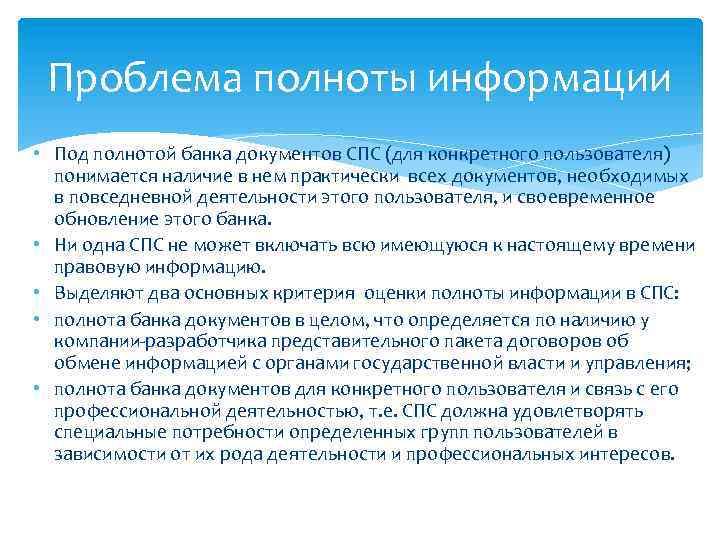 Проблема полноты информации

• Под полнотой банка документов СПС (для конкретного пользователя) понимается наличие в нем практически всех документов, необходимых в повседневной деятельности этого пользователя, и своевременное обновление этого банка.

• Ни одна СПС не может включать всю имеющуюся к настоящему времени правовую информацию.

• Выделяют два основных критерия оценки полноты информации в СПС:

• полнота банка документов в целом, что определяется по наличию у компании-разработчика представительного пакета договоров об обмене информацией с органами государственной власти и управления;

• полнота банка документов для конкретного пользователя и связь с его профессиональной деятельностью, т.е. СПС должна удовлетворять специальные потребности определенных групп пользователей в зависимости от их рода деятельности и профессиональных интересов.